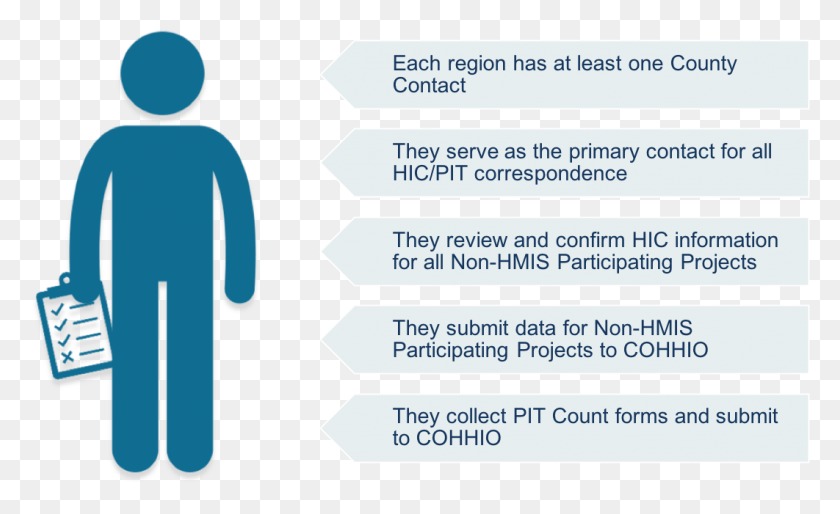 Each region has at least one County Contact

They serve as the primary contact for all HIC/PIT correspondence

They review and confirm HIC information for all Non-HMIS Participating Projects

They submit data for Non-HMIS Participating Projects to COHHIO

They collect PIT Count forms and submit to COHHIO